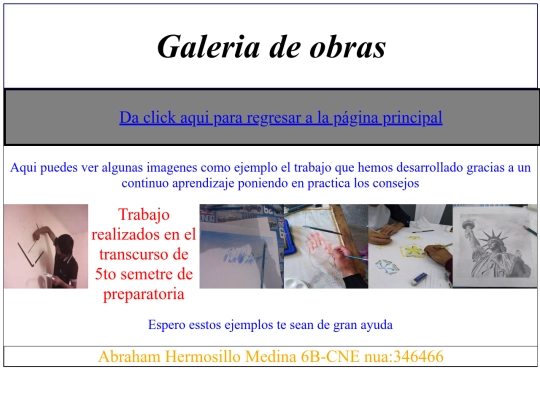 Galeria de obras

Da click aqui para regresar a la página principal

Aqui puedes ver algunas imagenes como ejemplo el trabajo que hemos desarrollado gracias a un continuo aprendizaje poniendo en practica los consejos

Trabajo realizados en el transcurso de 5to semetre de preparatoria

Espero esstos ejemplos te sean de gran ayuda

Abraham Hermosillo Medina 6B-CNE nua:346466